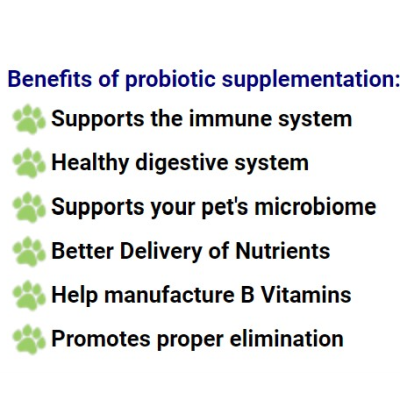 Benefits of probiotic supplementation:

Supports the immune system

Healthy digestive system

Supports your pet's microbiome

Better Delivery of Nutrients

Help manufacture B Vitamins

Promotes proper elimination